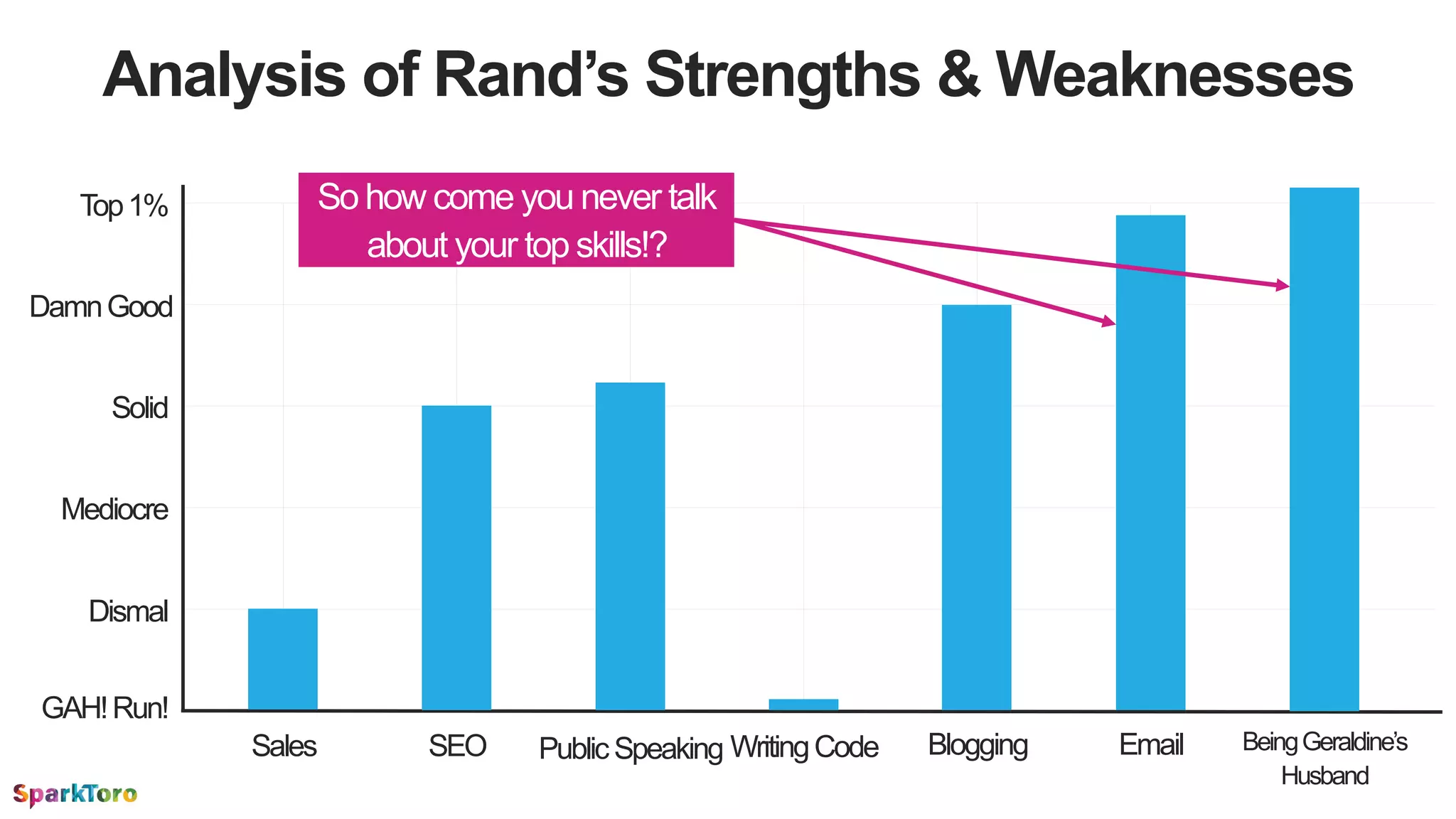 Analysis of Rand's Strengths & Weaknesses

So how come you never talk about your top skills!?

Top 1%
Damn Good
Solid
Mediocre
Dismal
GAH! Run!

Sales
SEO
Public Speaking
Writing Code
Blogging
Email
Being Geraldine's Husband

SparkToro